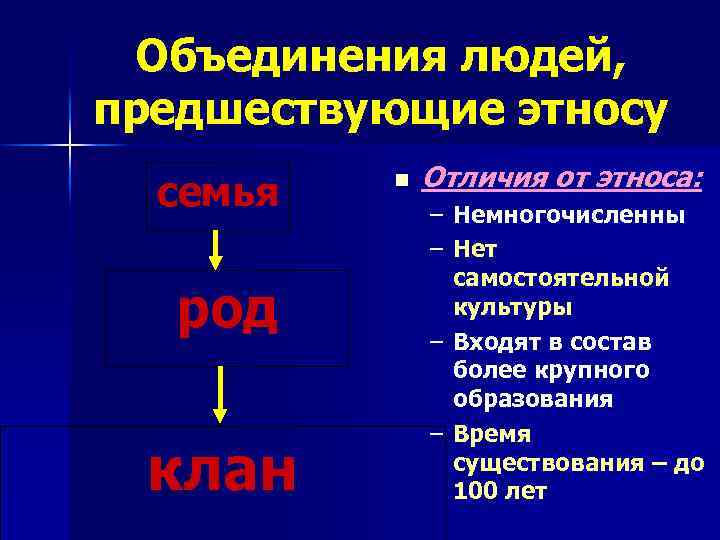 Объединения людей, предшествующие этносу

семья

род

клан

Отличия от этноса:

– Немногочисленны
– Нет самостоятельной культуры
– Входят в состав более крупного образования
– Время существования – до 100 лет